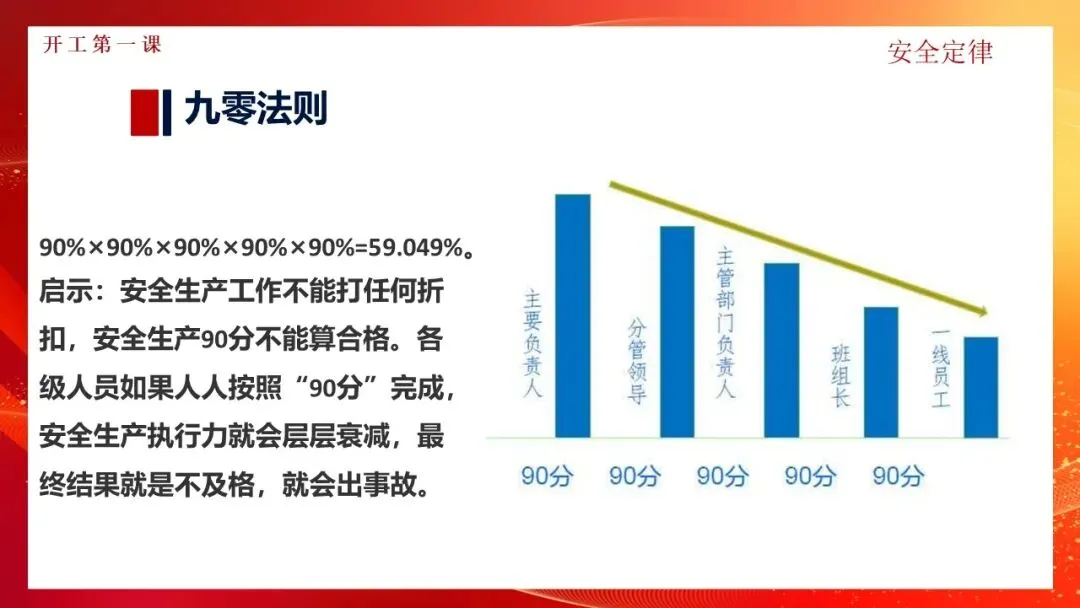 开工第一课

安全定律

九零法则

90%×90%×90%×90%×90%=59.049%。
启示：安全生产工作不能打任何折扣，安全生产90分不能算合格。各级人员如果人人按照“90分”完成，安全生产执行力就会层层衰减，最终结果就是不及格，就会出事故。

主要负责人
分管领导
主管部门负责人
班组长
一线员工

90分 90分 90分 90分 90分